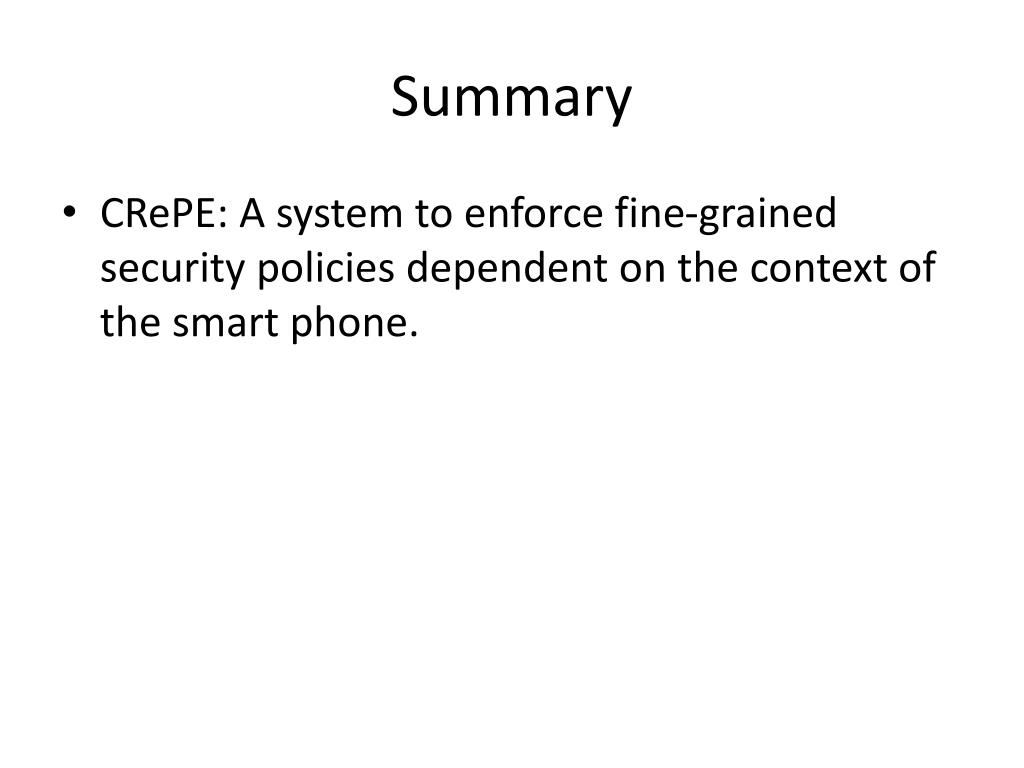 Summary

• CRePE: A system to enforce fine-grained security policies dependent on the context of the smart phone.